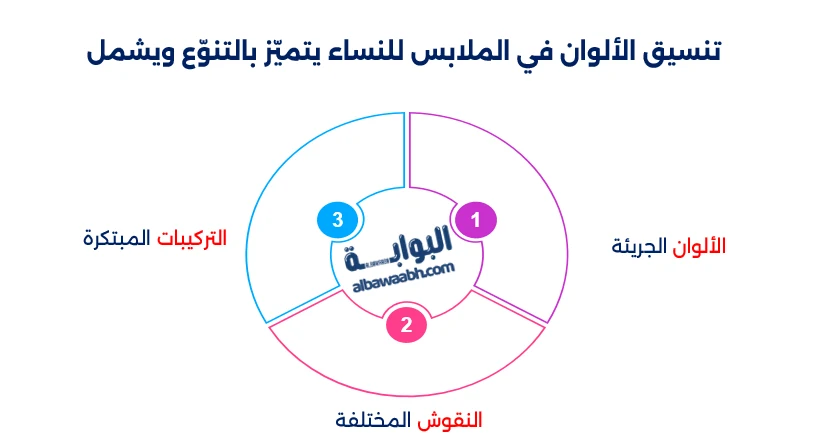 تنسيق الألوان في الملابس للنساء يتميّز بالتنوّع ويشمل

1
الألوان الجريئة

2
النقوش المختلفة

3
التركيبات المبتكرة

البوابة
albawaabh.com